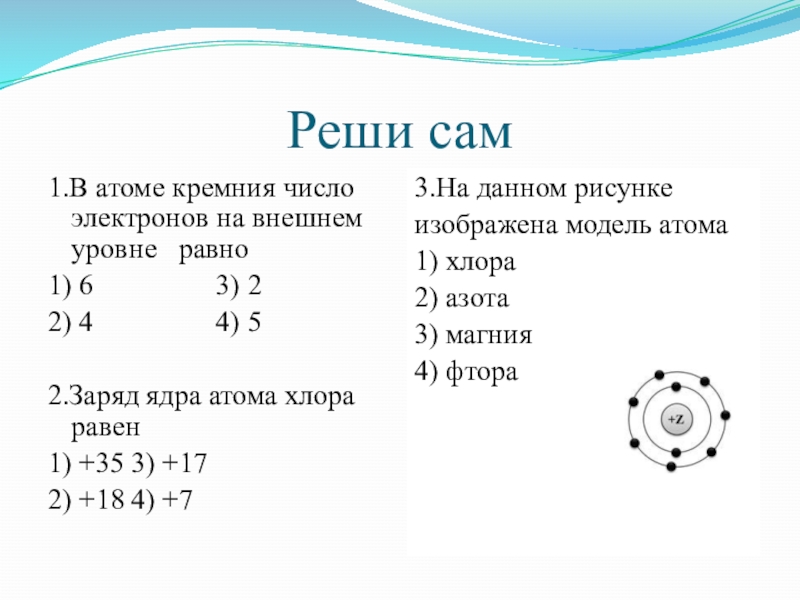 Реши сам

1.В атоме кремния число электронов на внешнем уровне   равно
1) 6   3) 2
2) 4   4) 5

2.Заряд ядра атома хлора равен
1) +35 3) +17
2) +18 4) +7

3.На данном рисунке изображена модель атома
1) хлора
2) азота
3) магния
4) фтора

+Z